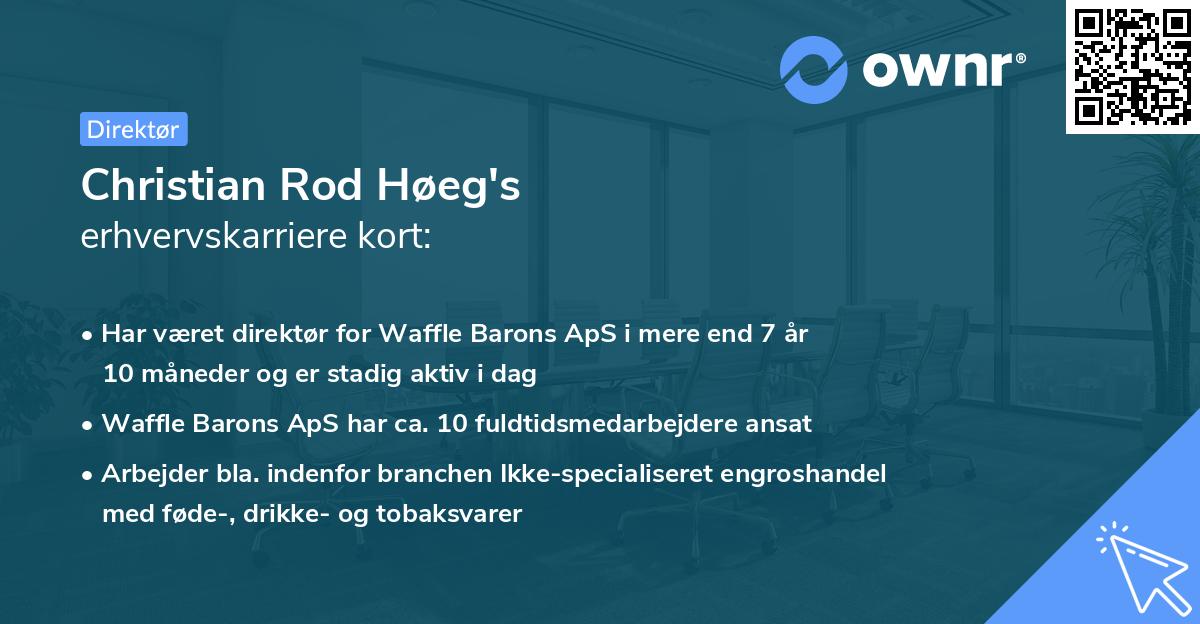 ownr®

Direktør

Christian Rod Høeg's
erhvervskarriere kort:

• Har været direktør for Waffle Barons ApS i mere end 7 år 10 måneder og er stadig aktiv i dag

• Waffle Barons ApS har ca. 10 fuldtidsmedarbejdere ansat

• Arbejder bla. indenfor branchen Ikke-specialiseret engroshandel med føde-, drikke- og tobaksvarer